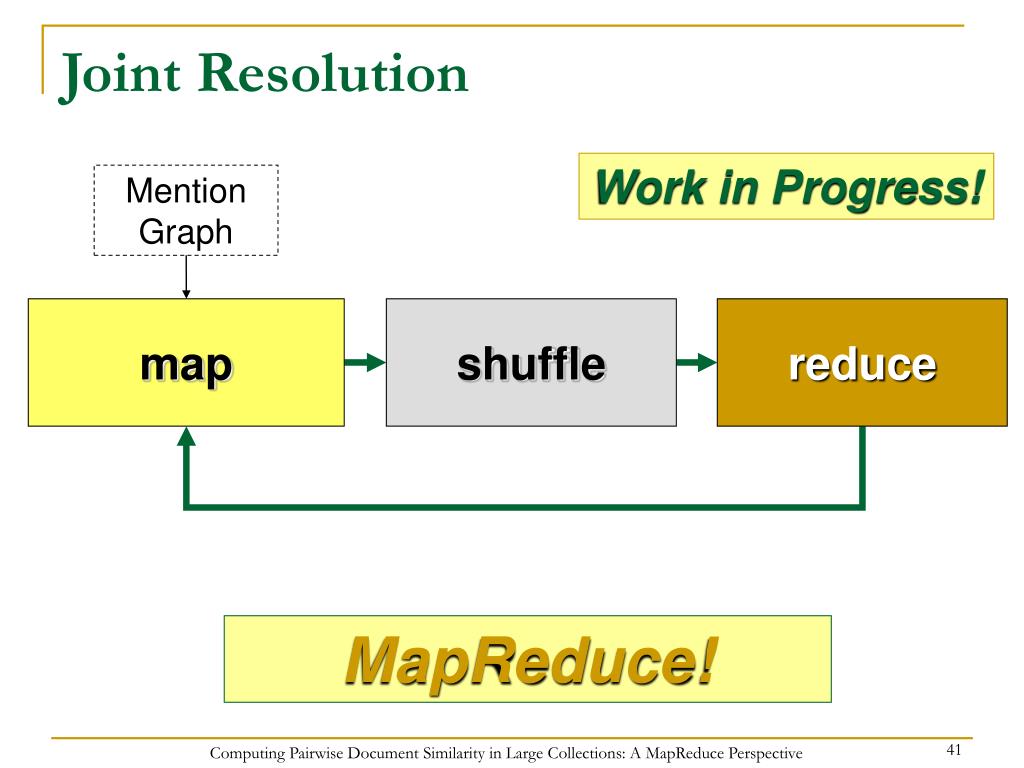 Joint Resolution

Mention Graph

Work in Progress!

map

shuffle

reduce

MapReduce!

Computing Pairwise Document Similarity in Large Collections: A MapReduce Perspective

41